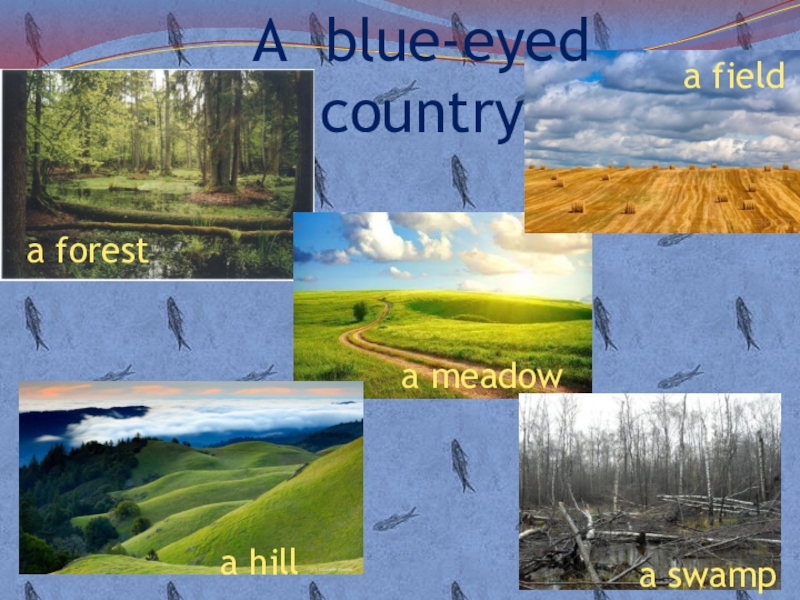 A blue-eyed country

a field

a forest

a meadow

a hill

a swamp